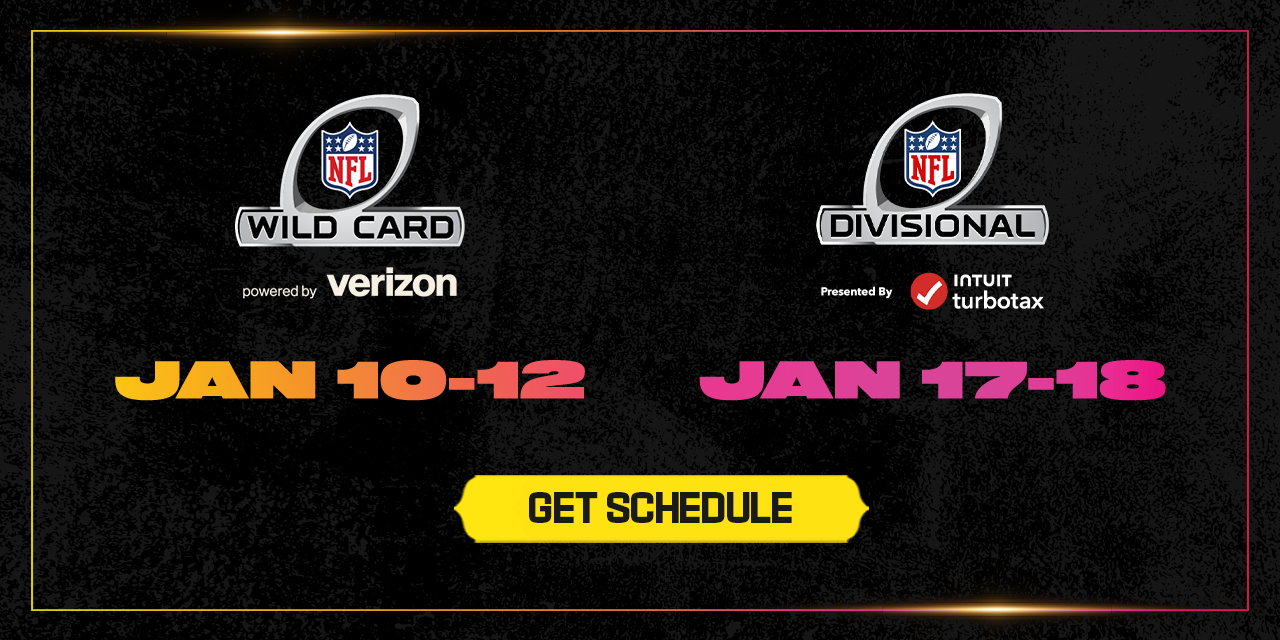 NFL
WILD CARD
powered by verizon

JAN 10-12

NFL
DIVISIONAL
Presented By INTUIT turbotax

JAN 17-18

GET SCHEDULE